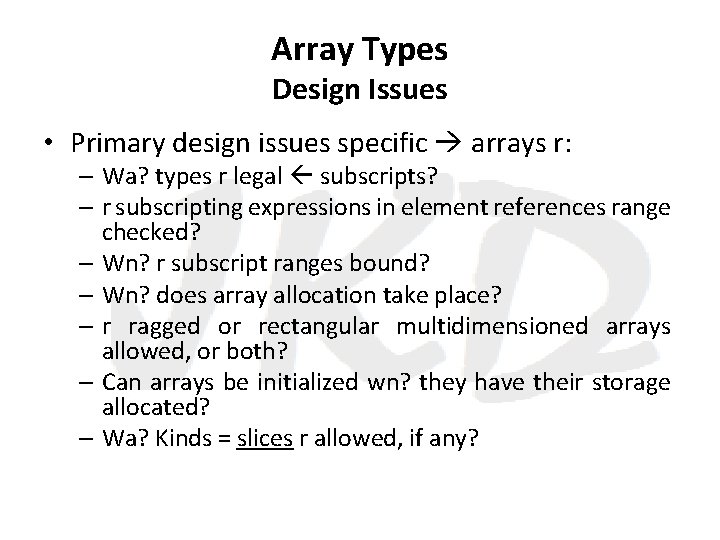 Array Types
Design Issues

• Primary design issues specific → arrays r:
– Wa? types r legal ← subscripts?
– r subscripting expressions in element references range checked?
– Wn? r subscript ranges bound?
– Wn? does array allocation take place?
– r ragged or rectangular multidimensioned arrays allowed, or both?
– Can arrays be initialized wn? they have their storage allocated?
– Wa? Kinds = slices r allowed, if any?

JKD